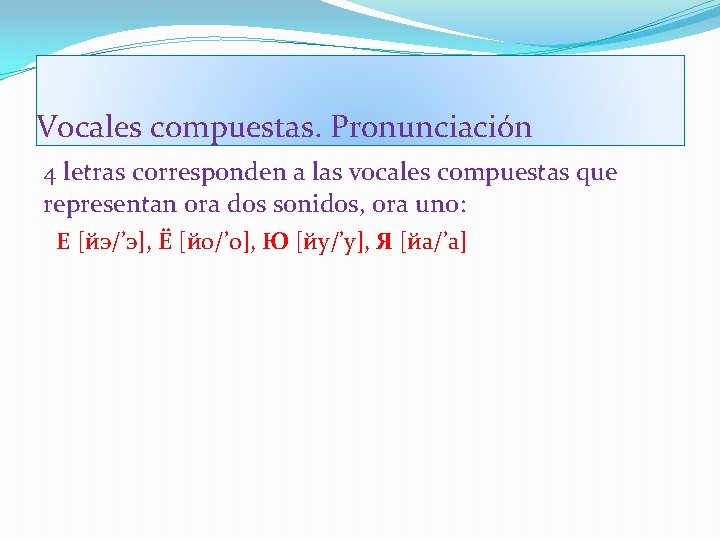 Vocales compuestas. Pronunciación

4 letras corresponden a las vocales compuestas que representan ora dos sonidos, ora uno:

Е [йэ/’э], Ё [йо/’о], Ю [йу/’у], Я [йа/’а]